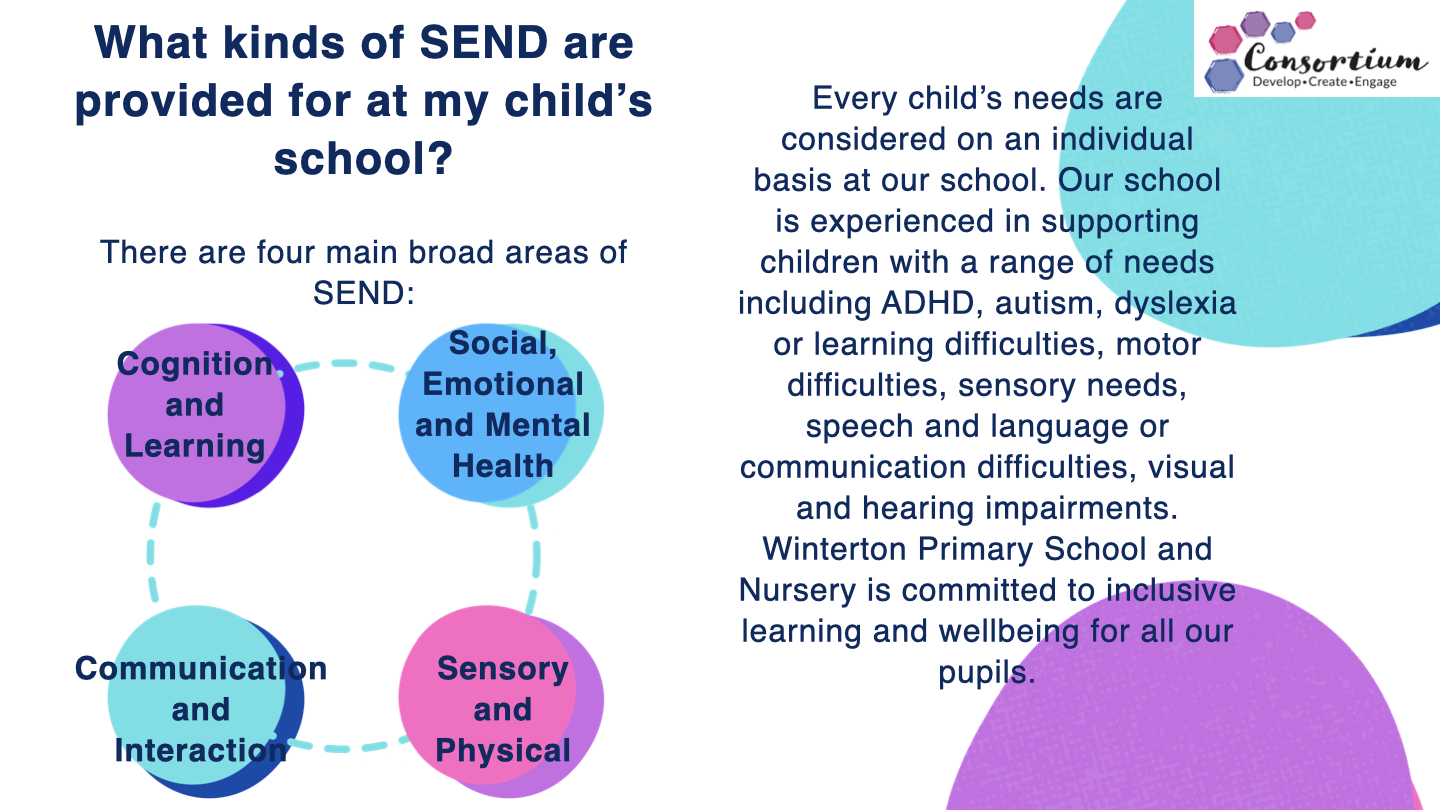 What kinds of SEND are provided for at my child's school?

There are four main broad areas of SEND:

Cognition and Learning

Social, Emotional and Mental Health

Communication and Interaction

Sensory and Physical

Consortium
Develop•Create•Engage

Every child's needs are considered on an individual basis at our school. Our school is experienced in supporting children with a range of needs including ADHD, autism, dyslexia or learning difficulties, motor difficulties, sensory needs, speech and language or communication difficulties, visual and hearing impairments. Winterton Primary School and Nursery is committed to inclusive learning and wellbeing for all our pupils.